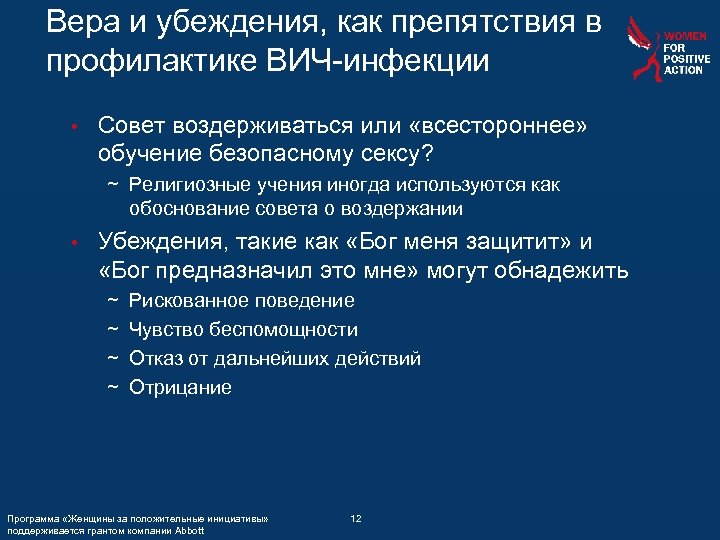 Вера и убеждения, как препятствия в профилактике ВИЧ-инфекции

WOMEN FOR POSITIVE ACTION

• Совет воздерживаться или «всестороннее» обучение безопасному сексу?
 ~ Религиозные учения иногда используются как обоснование совета о воздержании
• Убеждения, такие как «Бог меня защитит» и «Бог предназначил это мне» могут обнадежить
 ~ Рискованное поведение
 ~ Чувство беспомощности
 ~ Отказ от дальнейших действий
 ~ Отрицание

Программа «Женщины за положительные инициативы» поддерживается грантом компании Abbott

12